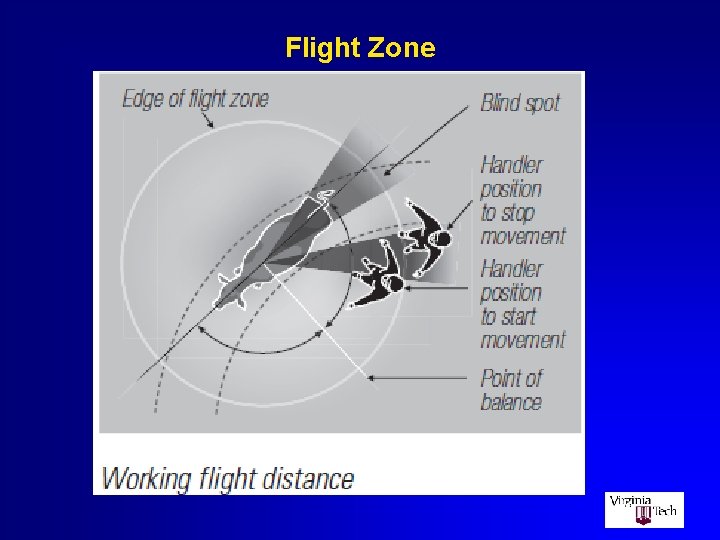 Flight Zone

Edge of flight zone

Blind spot

Handler position to stop movement

Handler position to start movement

Point of balance

Working flight distance

Virginia Tech